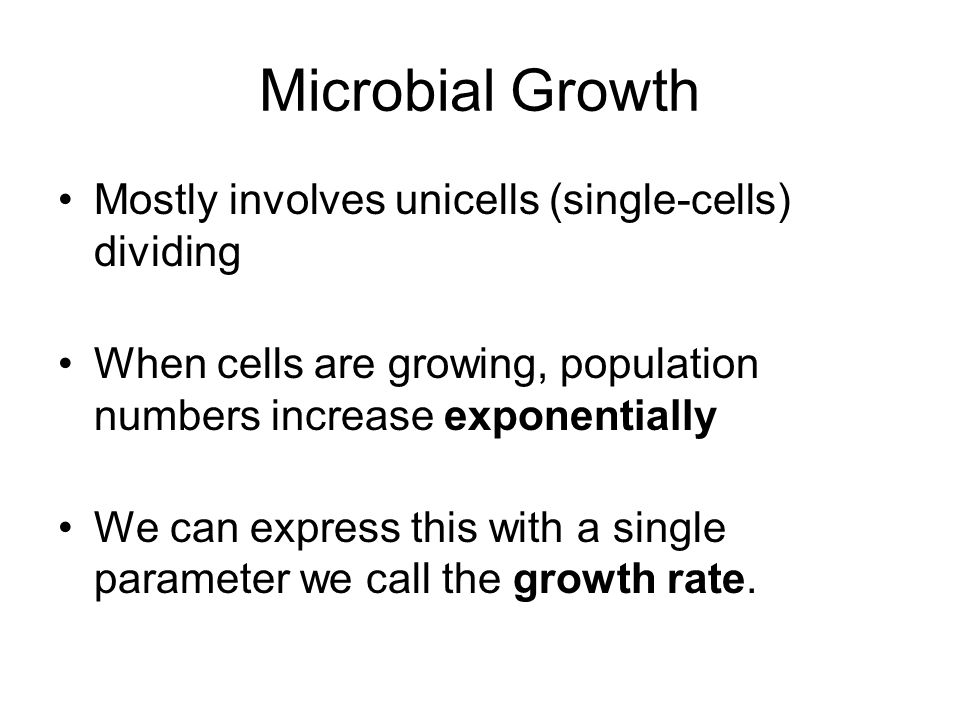 Microbial Growth

• Mostly involves unicells (single-cells) dividing

• When cells are growing, population numbers increase exponentially

• We can express this with a single parameter we call the growth rate.